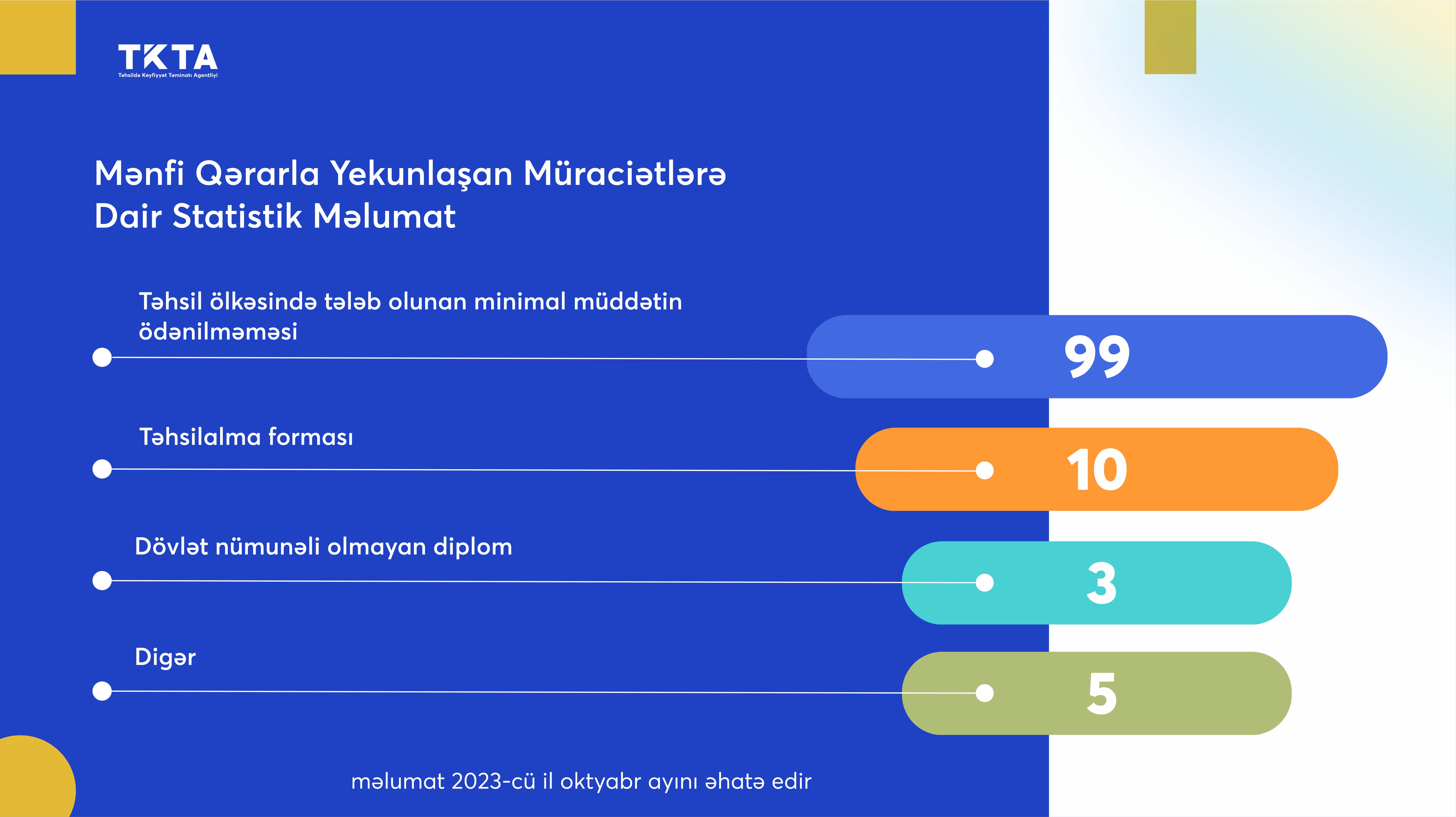 TKTA
Təhsildə Keyfiyyət Təminatı Agentliyi

Mənfi Qərarla Yekunlaşan Müraciətlərə Dair Statistik Məlumat

Təhsil ölkəsində tələb olunan minimal müddətin ödənilməməsi
99

Təhsilalma forması
10

Dövlət nümunəli olmayan diplom
3

Digər
5

məlumat 2023-cü il oktyabr ayını əhatə edir